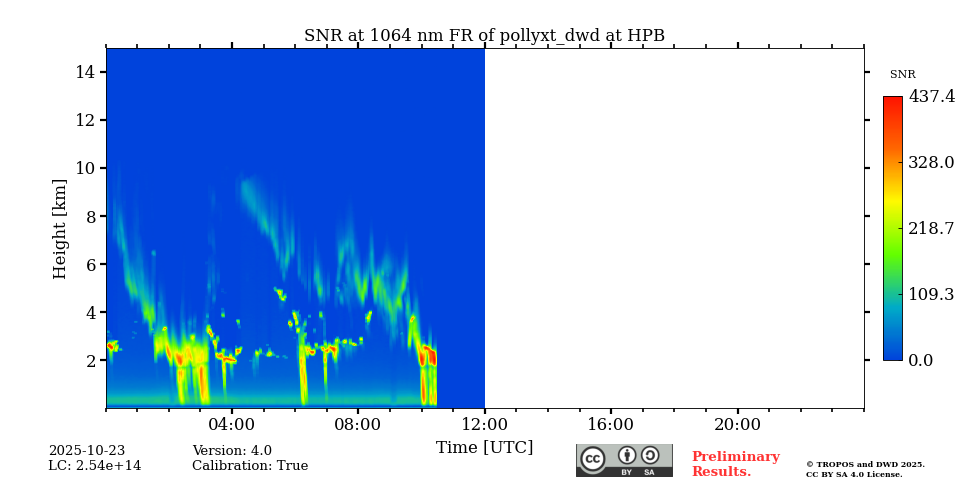 SNR at 1064 nm FR of pollyxt_dwd at HPB

Height [km]

14
12
10
8
6
4
2

04:00
08:00
12:00
16:00
20:00

Time [UTC]

SNR

437.4
328.0
218.7
109.3
0.0

2025-10-23
LC: 2.54e+14

Version: 4.0
Calibration: True

cc BY SA

Preliminary Results.

© TROPOS and DWD 2025.
CC BY SA 4.0 License.